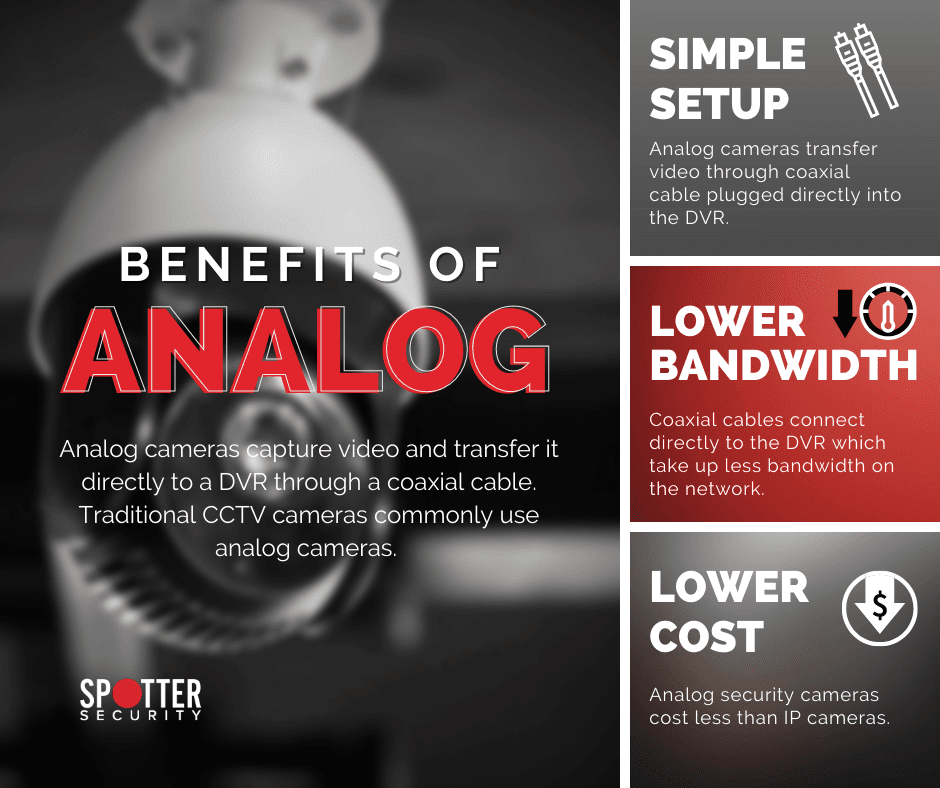 BENEFITS OF
ANALOG

Analog cameras capture video and transfer it directly to a DVR through a coaxial cable. Traditional CCTV cameras commonly use analog cameras.

SPOTTER
SECURITY

SIMPLE SETUP

Analog cameras transfer video through coaxial cable plugged directly into the DVR.

LOWER BANDWIDTH

Coaxial cables connect directly to the DVR which take up less bandwidth on the network.

LOWER COST

$

Analog security cameras cost less than IP cameras.